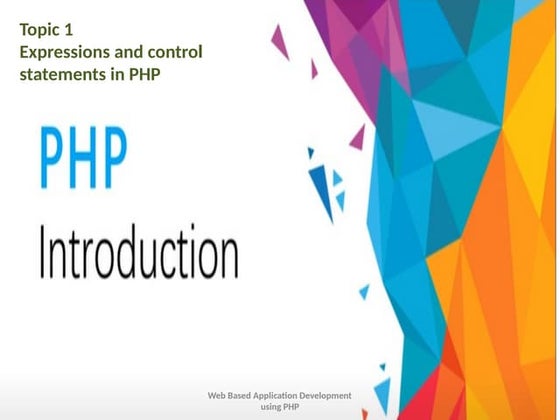 Topic 1
Expressions and control statements in PHP

PHP

Introduction

Web Based Application Development using PHP